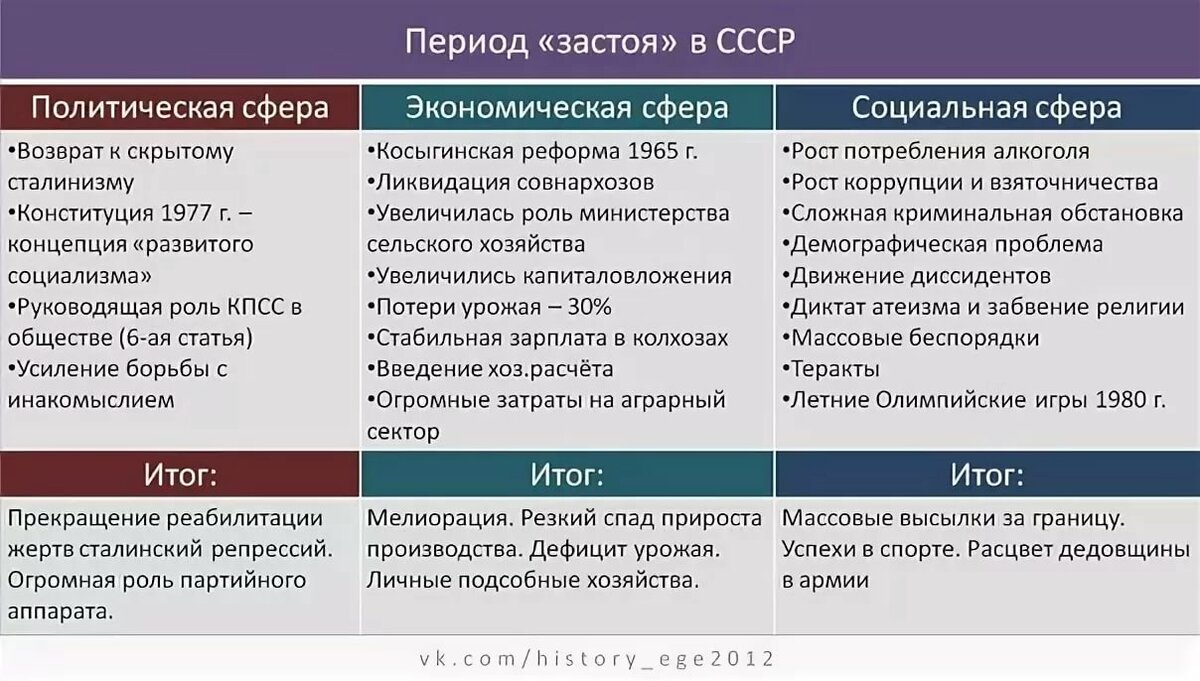 Период «застоя» в СССР

| Политическая сфера | Экономическая сфера | Социальная сфера |
|---|---|---|
| •Возврат к скрытому сталинизму •Конституция 1977 г. – концепция «развитого социализма» •Руководящая роль КПСС в обществе (6-ая статья) •Усиление борьбы с инакомыслием | •Косыгинская реформа 1965 г. •Ликвидация совнархозов •Увеличилась роль министерства сельского хозяйства •Увеличились капиталовложения •Потери урожая – 30% •Стабильная зарплата в колхозах •Введение хоз.расчёта •Огромные затраты на аграрный сектор | •Рост потребления алкоголя •Рост коррупции и взяточничества •Сложная криминальная обстановка •Демографическая проблема •Движение диссидентов •Диктат атеизма и забвение религии •Массовые беспорядки •Теракты •Летние Олимпийские игры 1980 г. |
| Итог: | Итог: | Итог: |
| Прекращение реабилитации жертв сталинский репрессий. Огромная роль партийного аппарата. | Мелиорация. Резкий спад прироста производства. Дефицит урожая. Личные подсобные хозяйства. | Массовые высылки за границу. Успехи в спорте. Расцвет дедовщины в армии |

vk.com/history_ege2012